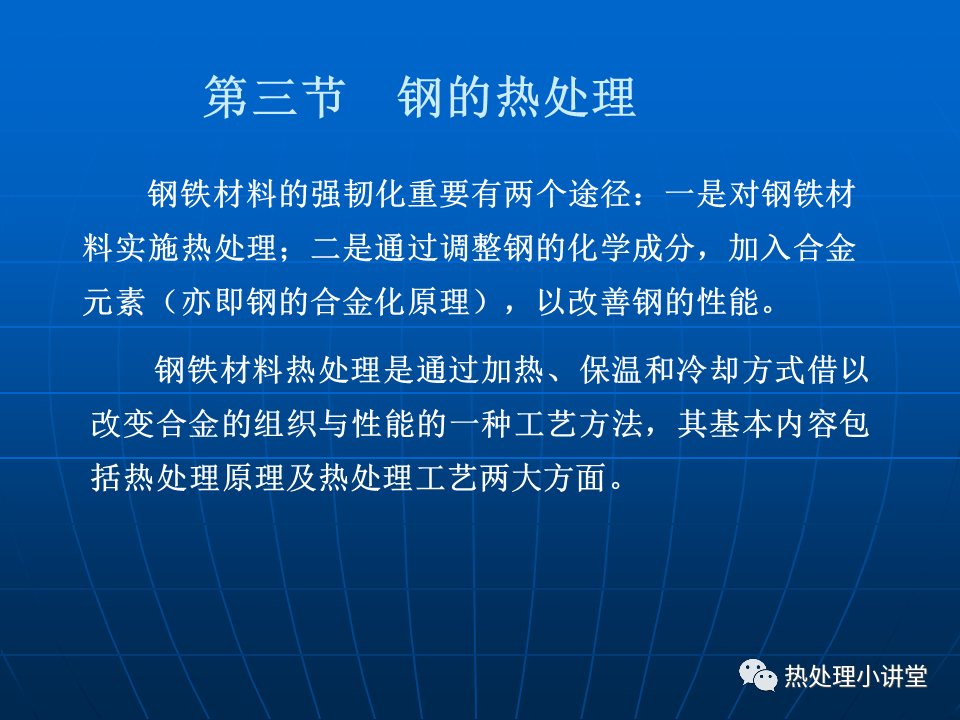 第三节　钢的热处理

钢铁材料的强韧化重要有两个途径：一是对钢铁材料实施热处理；二是通过调整钢的化学成分，加入合金元素（亦即钢的合金化原理），以改善钢的性能。

钢铁材料热处理是通过加热、保温和冷却方式借以改变合金的组织与性能的一种工艺方法，其基本内容包括热处理原理及热处理工艺两大方面。

热处理小讲堂